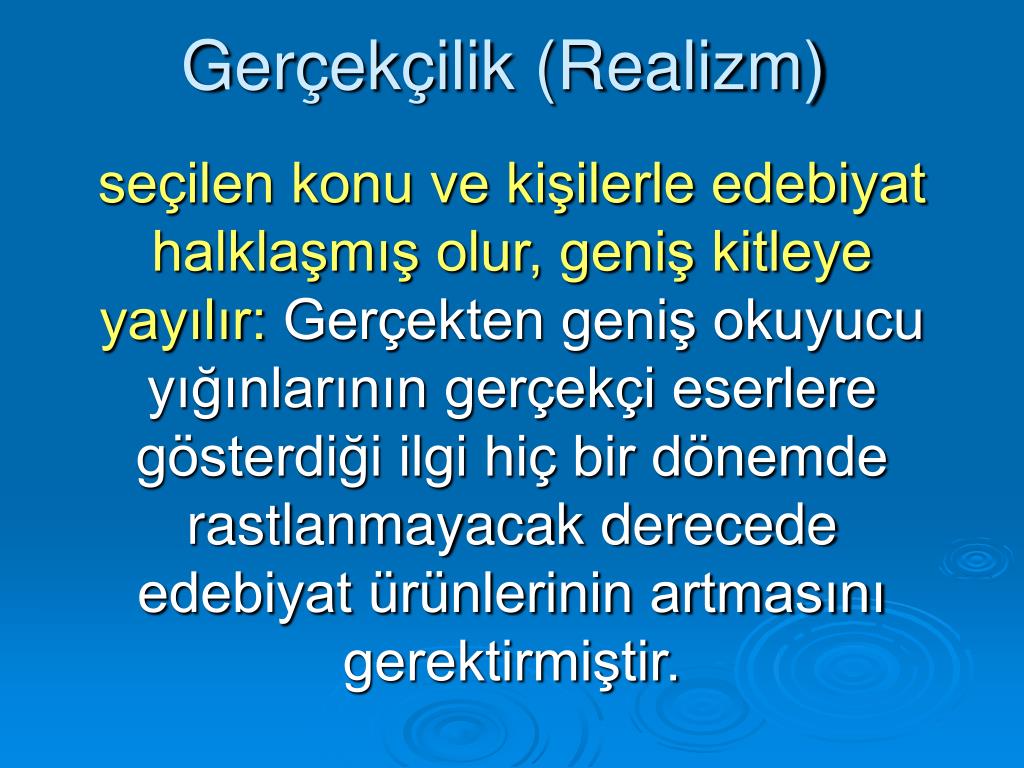 Gerçekçilik (Realizm)

seçilen konu ve kişilerle edebiyat halklaşmış olur, geniş kitleye yayılır: Gerçekten geniş okuyucu yığınlarının gerçekçi eserlere gösterdiği ilgi hiç bir dönemde rastlanmayacak derecede edebiyat ürünlerinin artmasını gerektirmiştir.